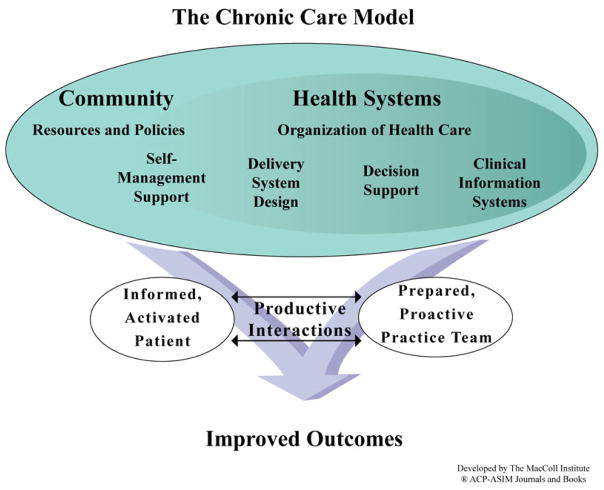 The Chronic Care Model

Community

Resources and Policies

Health Systems

Organization of Health Care

Self-Management Support

Delivery System Design

Decision Support

Clinical Information Systems

Informed, Activated Patient

Productive Interactions

Prepared, Proactive Practice Team

Improved Outcomes

Developed by The MacColl Institute
® ACP-ASIM Journals and Books